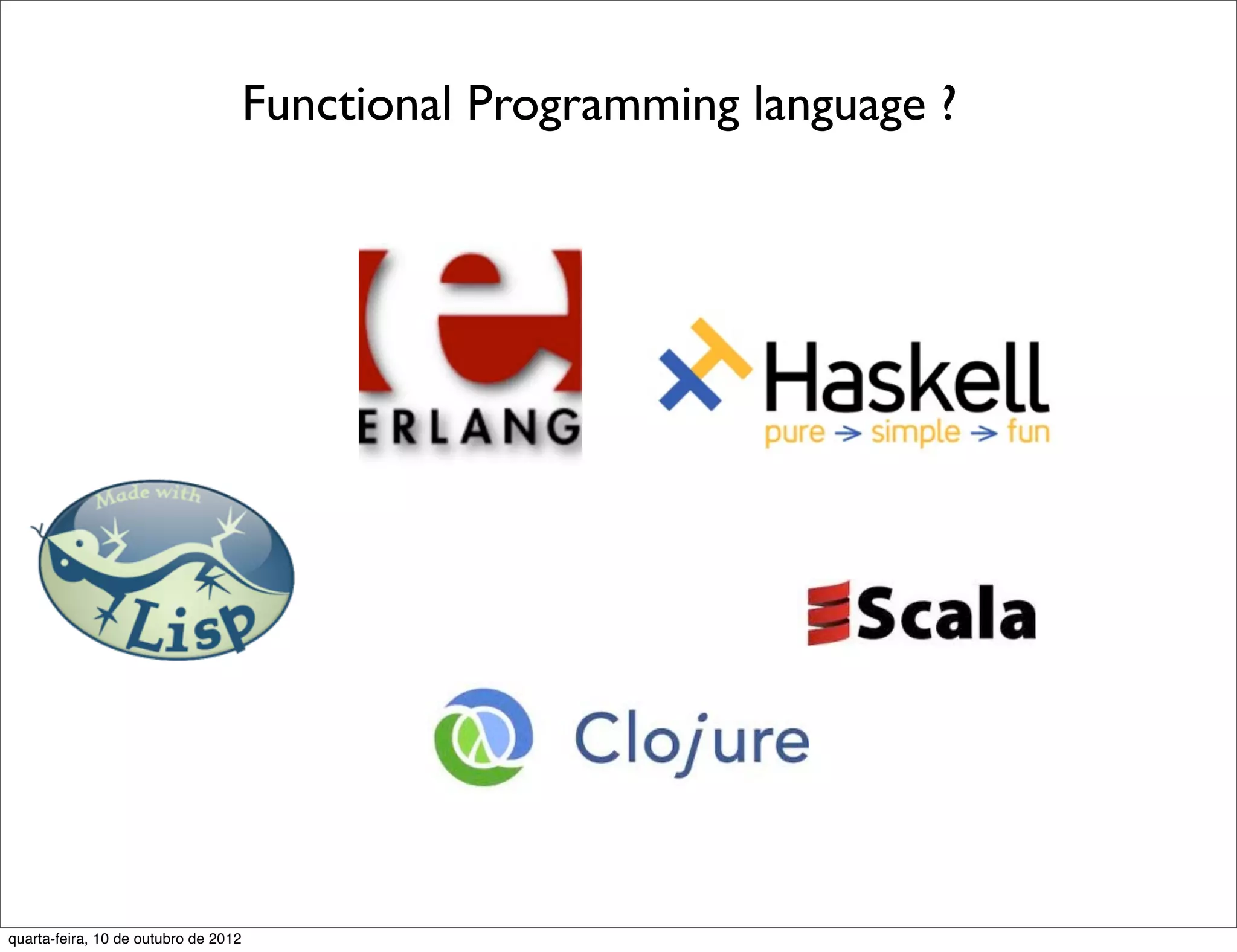 Functional Programming language ?

ERLANG

Haskell
pure → simple → fun

Made with
Lisp

Scala

Clojure

quarta-feira, 10 de outubro de 2012